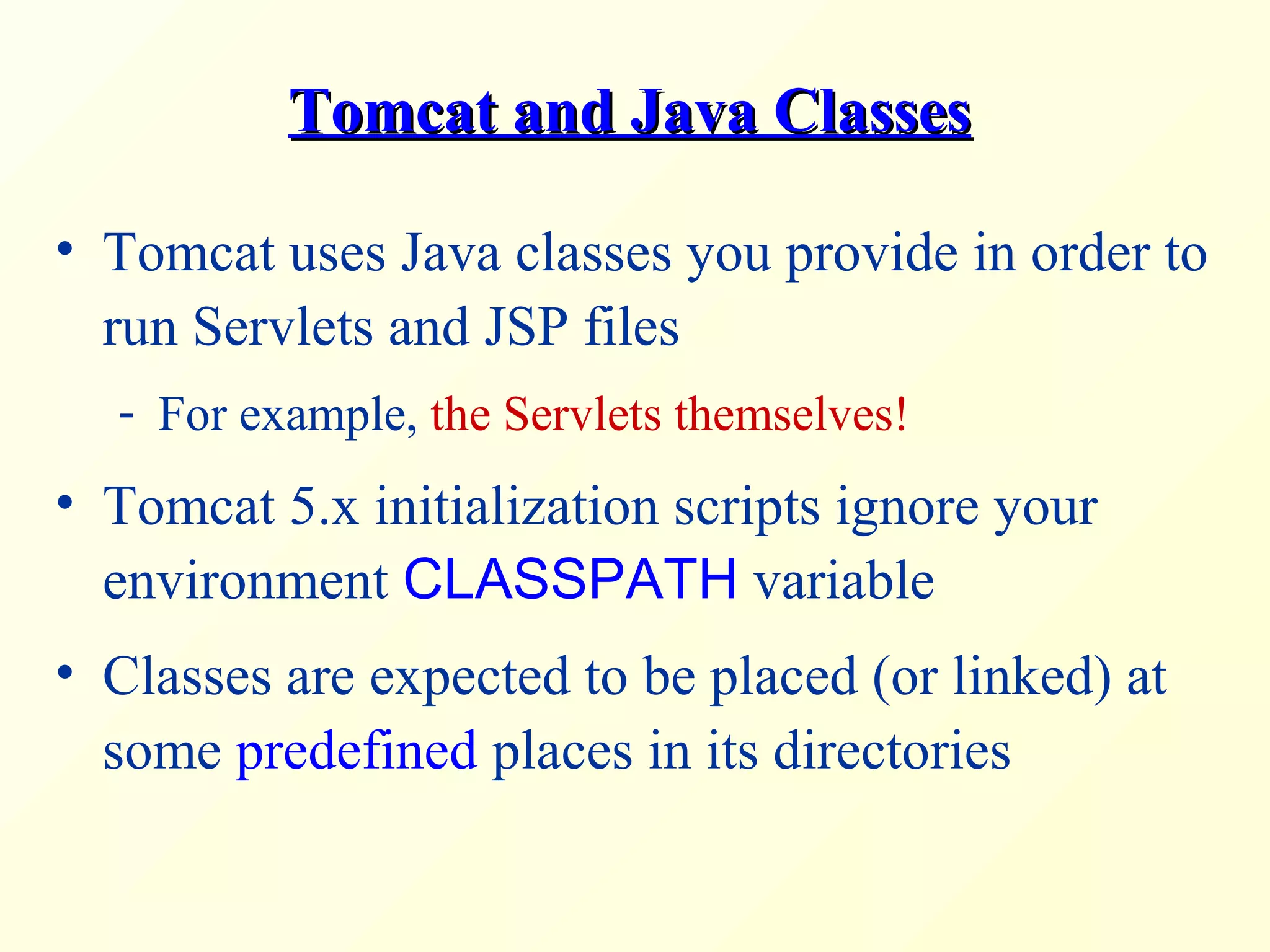 Tomcat and Java Classes

• Tomcat uses Java classes you provide in order to run Servlets and JSP files

- For example, the Servlets themselves!

• Tomcat 5.x initialization scripts ignore your environment CLASSPATH variable

• Classes are expected to be placed (or linked) at some predefined places in its directories